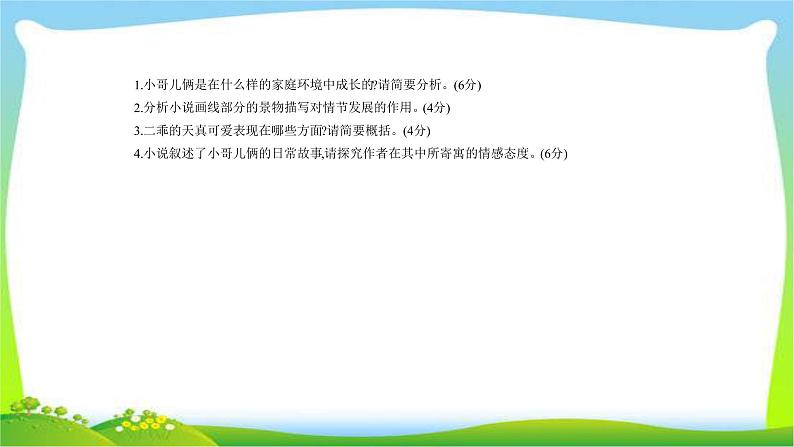 1.小哥儿俩是在什么样的家庭环境中成长的?请简要分析。(6分)
2.分析小说画线部分的景物描写对情节发展的作用。(4分)
3.二乖的天真可爱表现在哪些方面?请简要概括。(4分)
4.小说叙述了小哥儿俩的日常故事,请探究作者在其中所寄寓的情感态度。(6分)